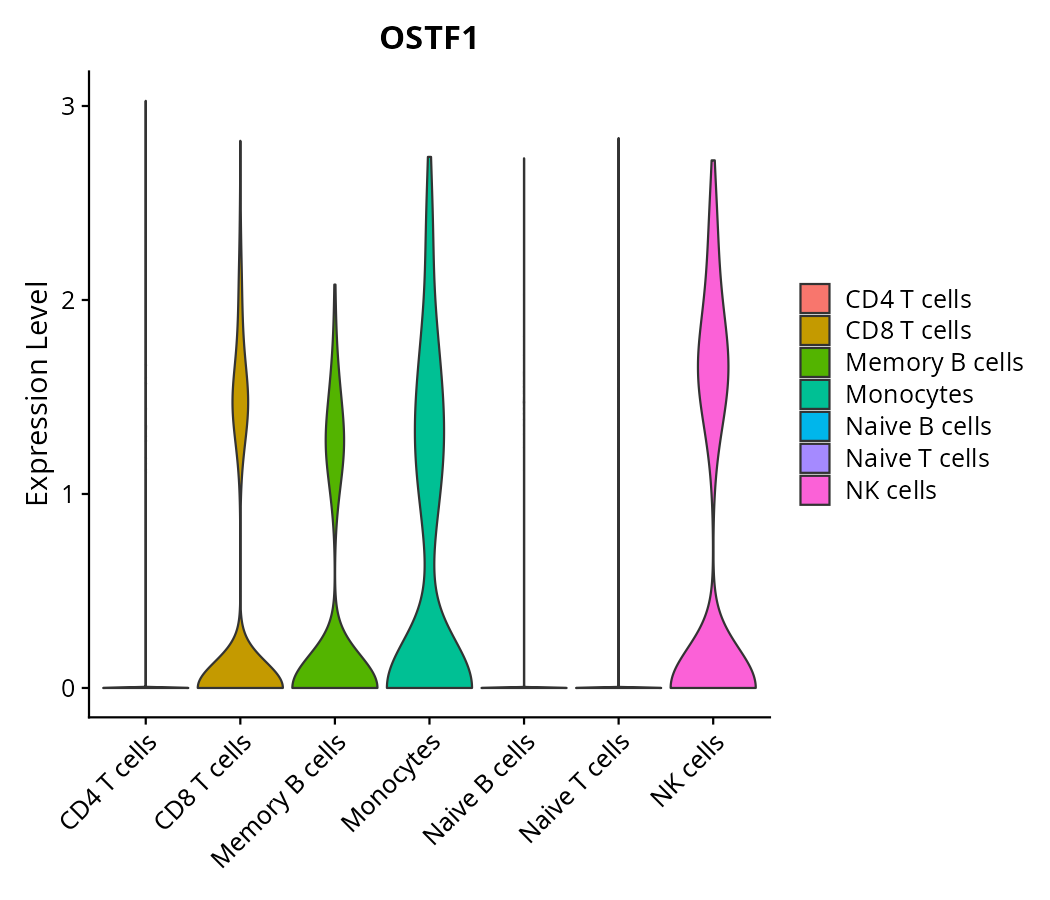 OSTF1

Expression Level

3
2
1
0

CD4 T cells
CD8 T cells
Memory B cells
Monocytes
Naive B cells
Naive T cells
NK cells

CD4 T cells
CD8 T cells
Memory B cells
Monocytes
Naive B cells
Naive T cells
NK cells